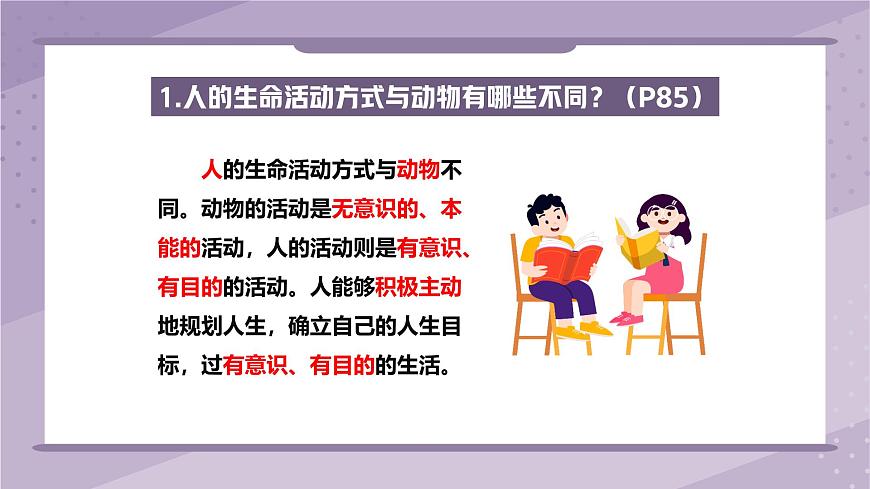 1.人的生命活动方式与动物有哪些不同？（P85）

人的生命活动方式与动物不同。动物的活动是无意识的、本能的活动，人的活动则是有意识、有目的的活动。人能够积极主动地规划人生，确立自己的人生目标，过有意识、有目的的生活。